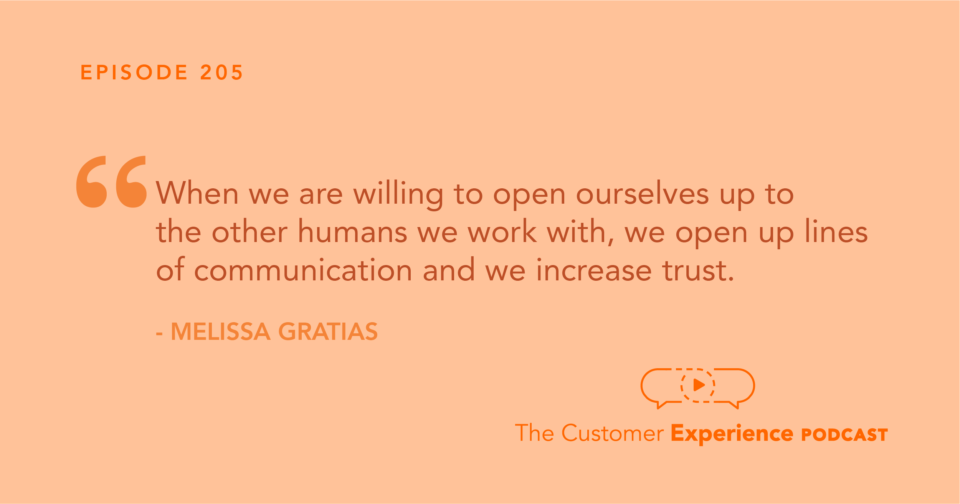 EPISODE 205

“When we are willing to open ourselves up to the other humans we work with, we open up lines of communication and we increase trust.

- MELISSA GRATIAS

The Customer Experience PODCAST